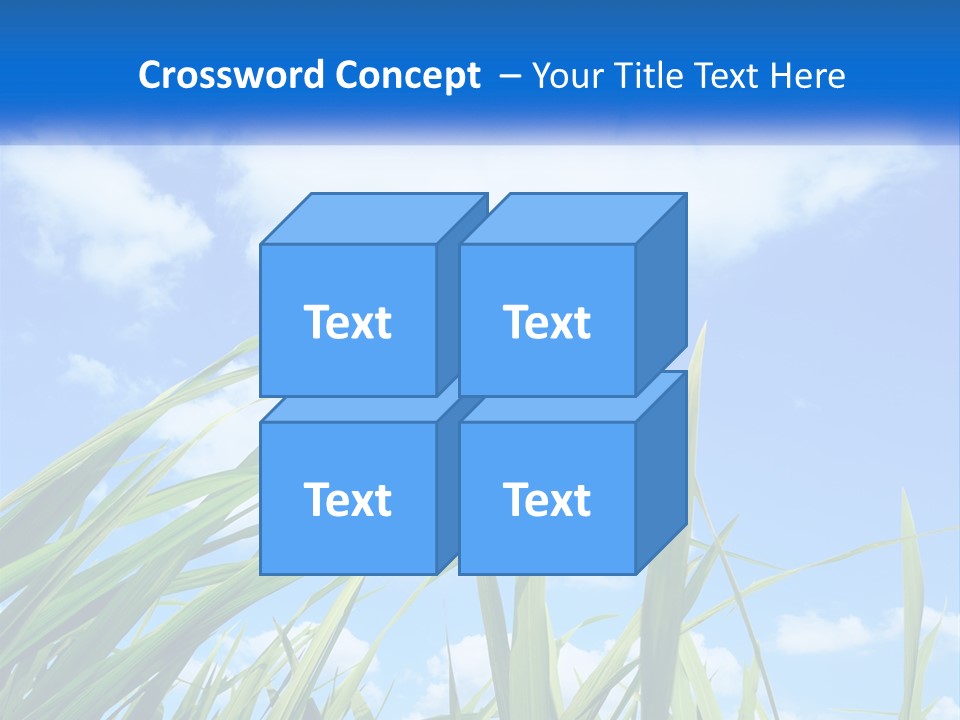 Crossword Concept – Your Title Text Here

Text

Text

Text

Text